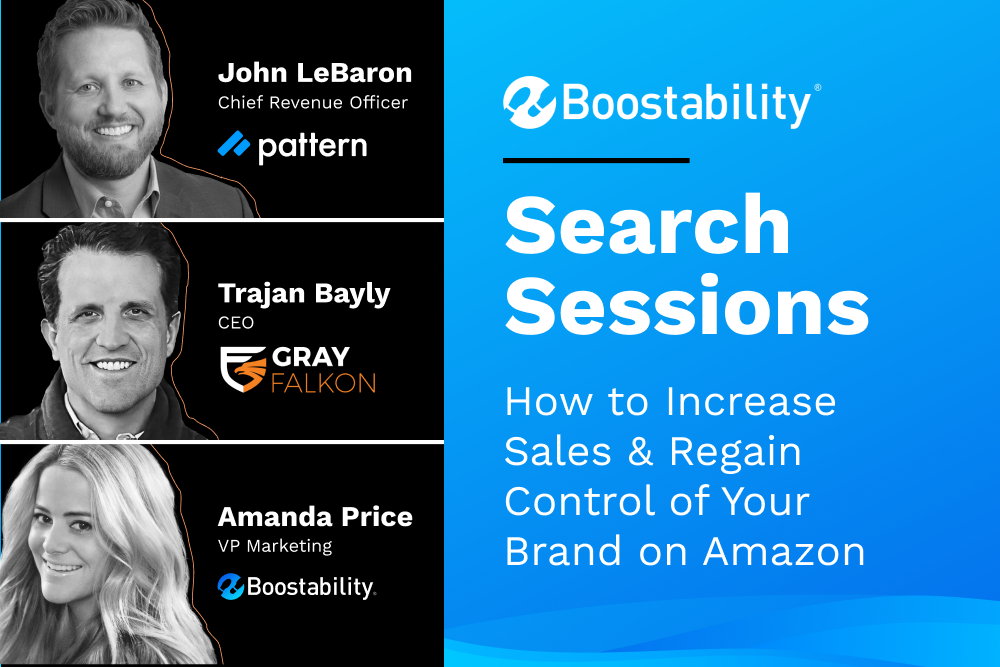 John LeBaron
Chief Revenue Officer
pattern

Trajan Bayly
CEO
GRAY FALKON

Amanda Price
VP Marketing
Boostability

Boostability®

Search Sessions

How to Increase Sales & Regain Control of Your Brand on Amazon